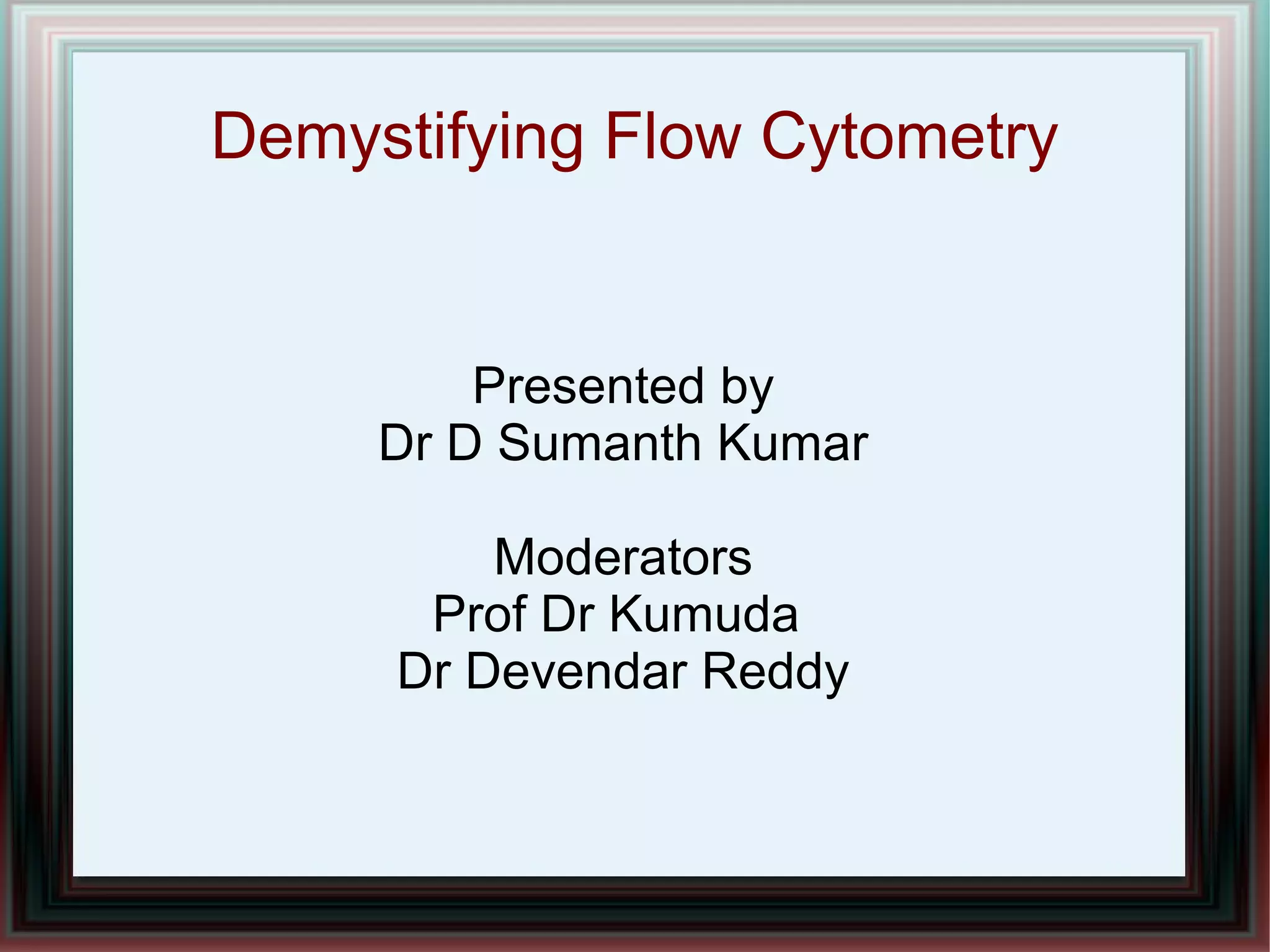 Demystifying Flow Cytometry

Presented by
Dr D Sumanth Kumar

Moderators
Prof Dr Kumuda
Dr Devendar Reddy